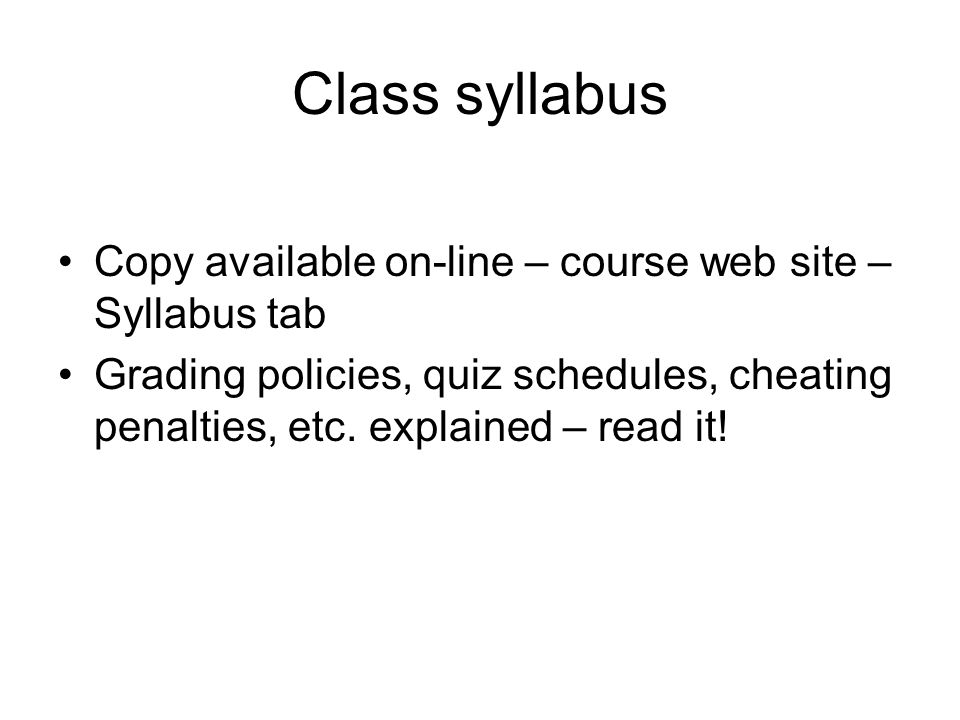 Class syllabus

• Copy available on-line – course web site – Syllabus tab
• Grading policies, quiz schedules, cheating penalties, etc. explained – read it!